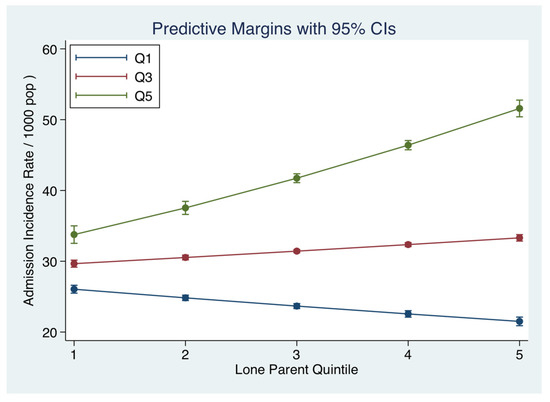 Predictive Margins with 95% CIs

Q1
Q3
Q5

Admission Incidence Rate / 1000 pop )

60
50
40
30
20

1
2
3
4
5

Lone Parent Quintile